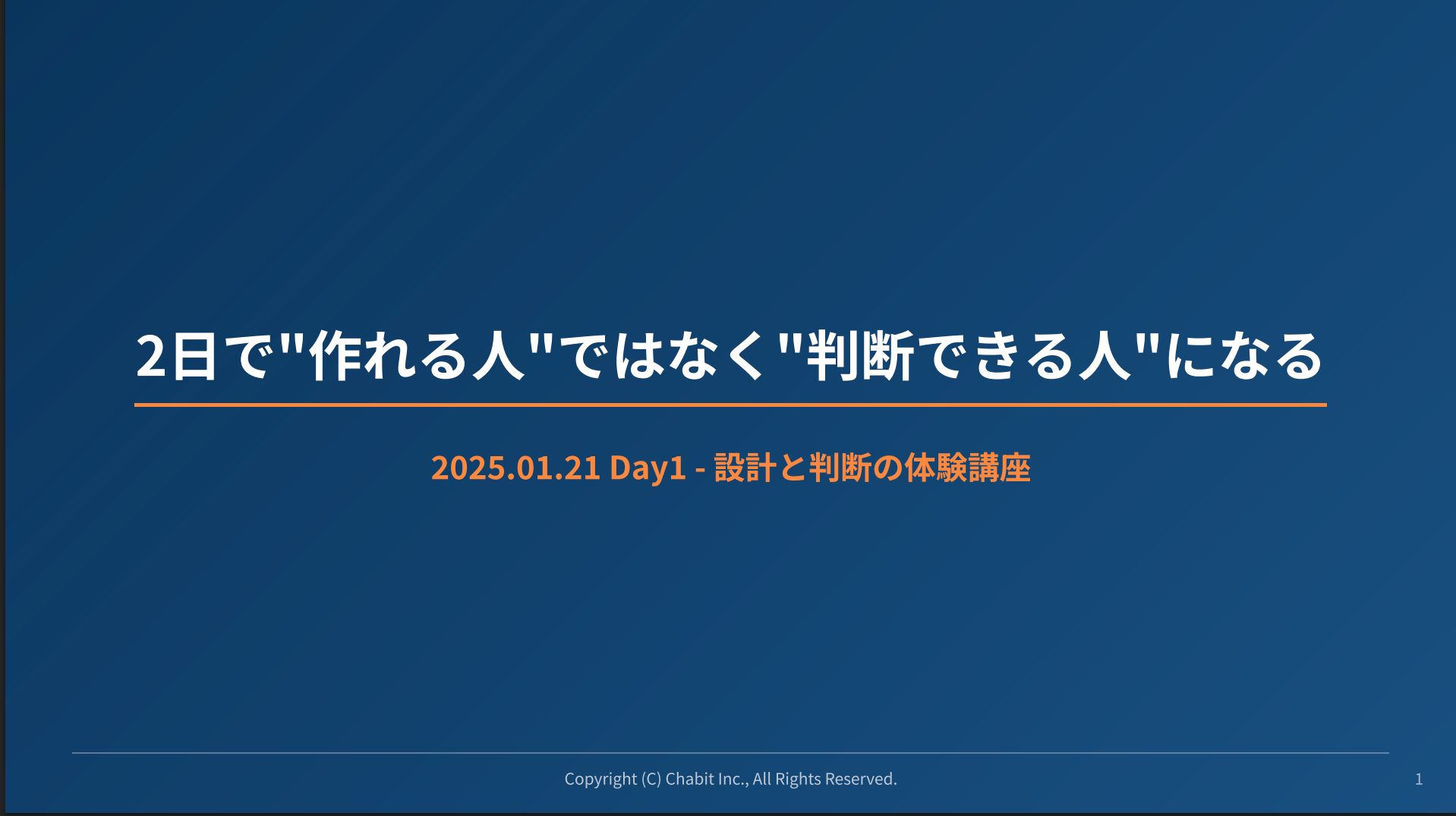 2日で"作れる人"ではなく"判断できる人"になる

2025.01.21 Day1 - 設計と判断の体験講座

Copyright (C) Chabit Inc., All Rights Reserved.

1